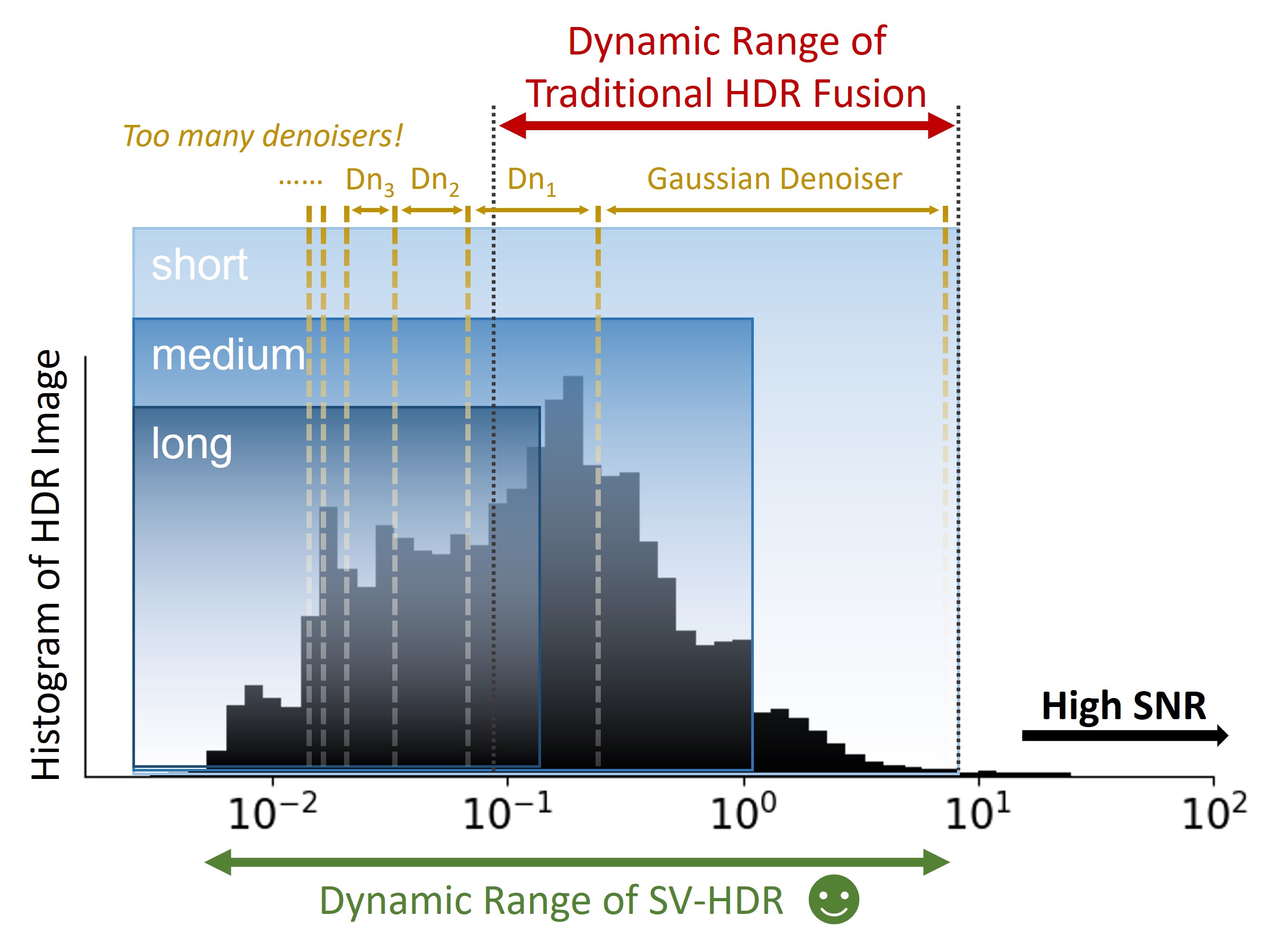 Dynamic Range of Traditional HDR Fusion

Too many denoisers!

...... $Dn_3$ $Dn_2$ $Dn_1$ Gaussian Denoiser

short

medium

long

Histogram of HDR Image

High SNR

$10^{-2}$ $10^{-1}$ $10^{0}$ $10^{1}$ $10^{2}$

Dynamic Range of SV-HDR